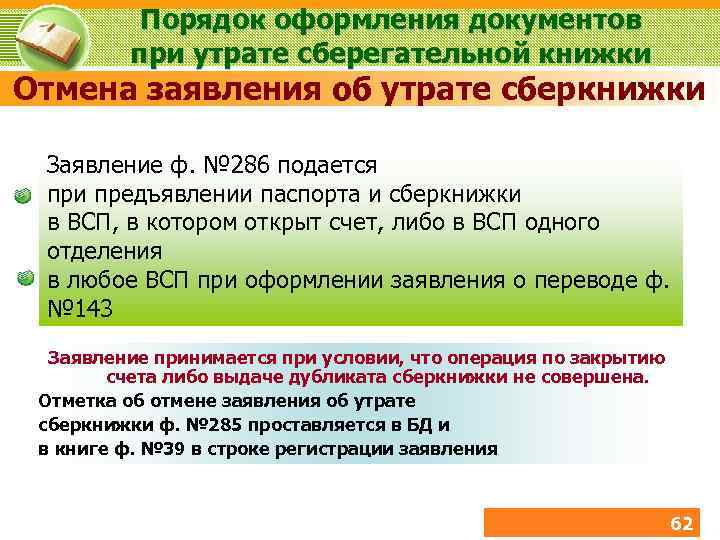 Порядок оформления документов при утрате сберегательной книжки

Отмена заявления об утрате сберкнижки

Заявление ф. №286 подается

при предъявлении паспорта и сберкнижки в ВСП, в котором открыт счет, либо в ВСП одного отделения

в любое ВСП при оформлении заявления о переводе ф. №143

Заявление принимается при условии, что операция по закрытию счета либо выдаче дубликата сберкнижки не совершена.

Отметка об отмене заявления об утрате сберкнижки ф. №285 проставляется в БД и в книге ф. №39 в строке регистрации заявления

62